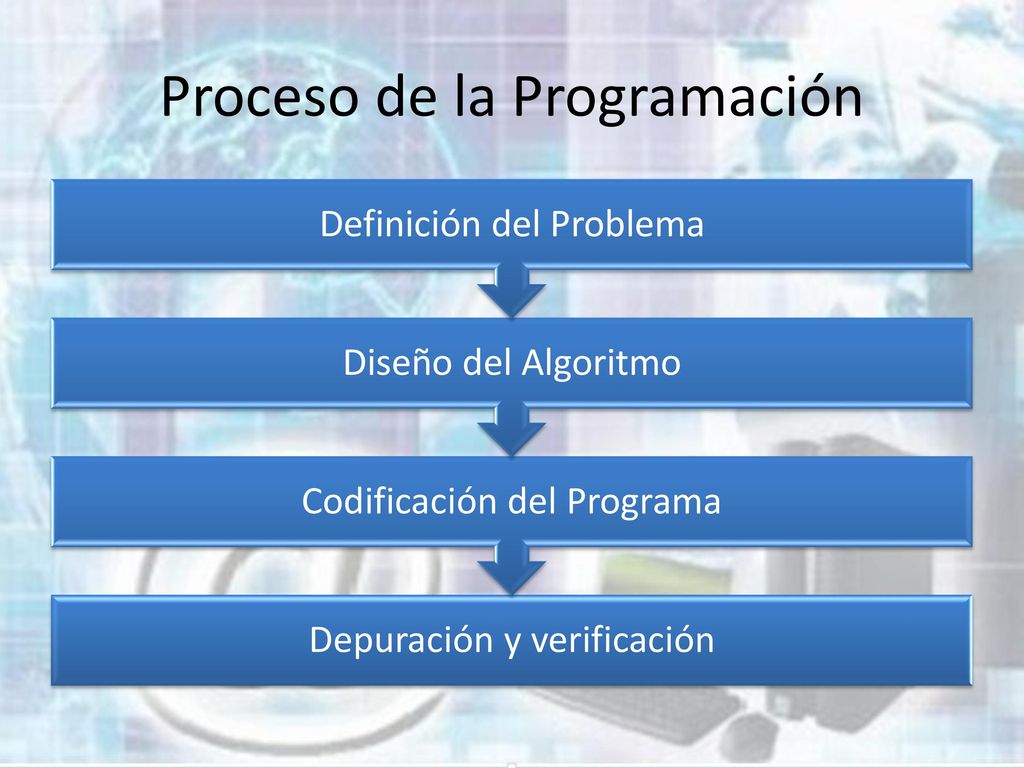 Proceso de la Programación

Definición del Problema

Diseño del Algoritmo

Codificación del Programa

Depuración y verificación